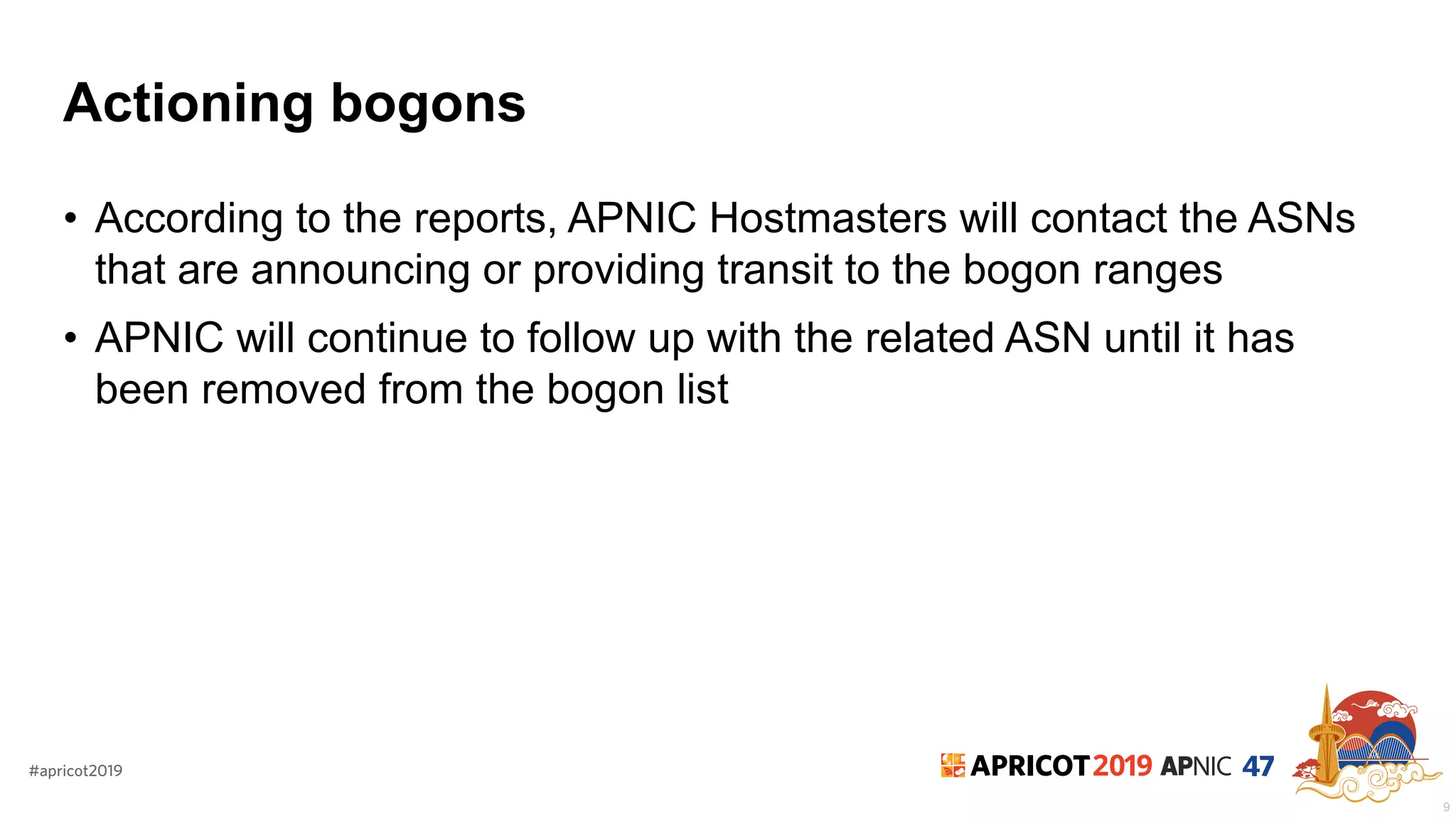 Actioning bogons

• According to the reports, APNIC Hostmasters will contact the ASNs that are announcing or providing transit to the bogon ranges

• APNIC will continue to follow up with the related ASN until it has been removed from the bogon list

#apricot2019

APRICOT 2019 APNIC 47

9